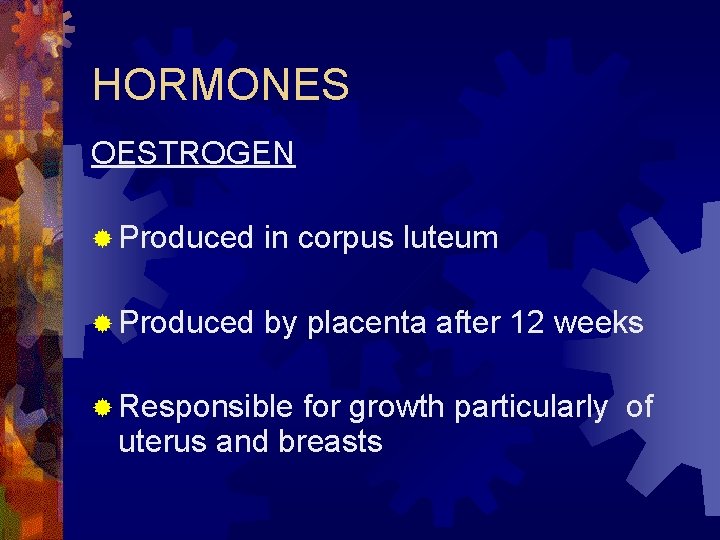 HORMONES

OESTROGEN

Produced in corpus luteum

Produced by placenta after 12 weeks

Responsible for growth particularly of uterus and breasts